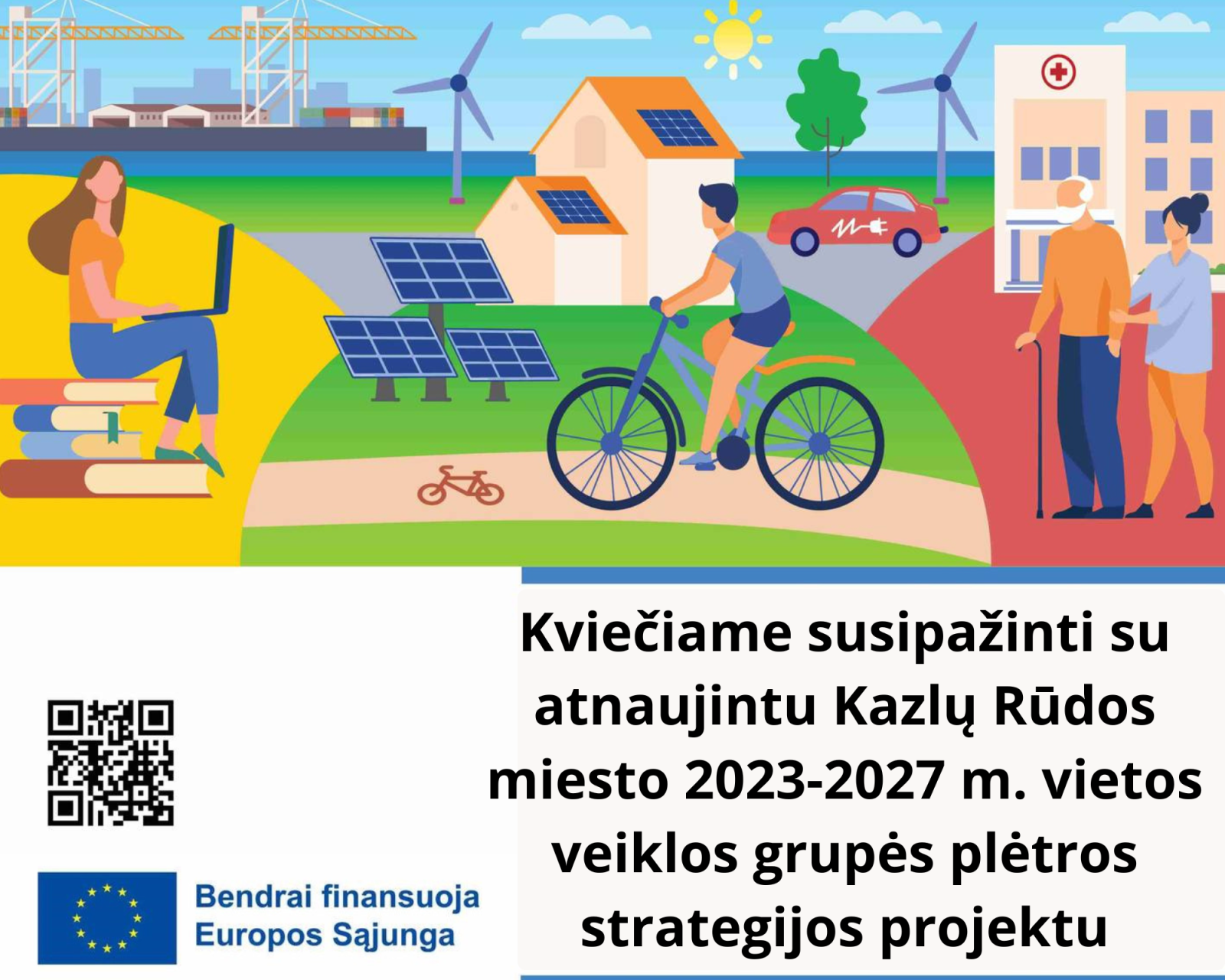 Kviečiame susipažinti su atnaujintu Kazlų Rūdos miesto 2023-2027 m. vietos veiklos grupės plėtros strategijos projektu

Bendrai finansuoja Europos Sąjunga